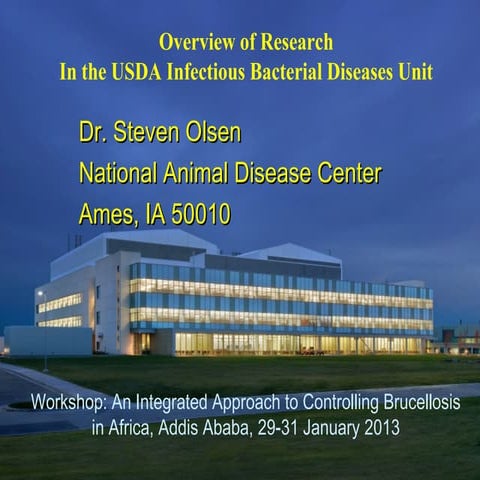 Overview of Research
In the USDA Infectious Bacterial Diseases Unit

Dr. Steven Olsen
National Animal Disease Center
Ames, IA 50010

Workshop: An Integrated Approach to Controlling Brucellosis in Africa, Addis Ababa, 29-31 January 2013